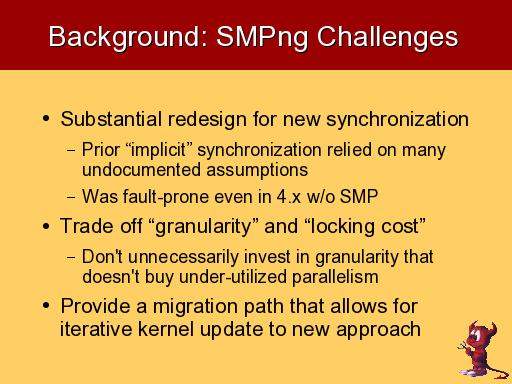 Background: SMPng Challenges

• Substantial redesign for new synchronization

– Prior “implicit” synchronization relied on many undocumented assumptions

– Was fault-prone even in 4.x w/o SMP

• Trade off “granularity” and “locking cost”

– Don't unnecessarily invest in granularity that doesn't buy under-utilized parallelism

• Provide a migration path that allows for iterative kernel update to new approach